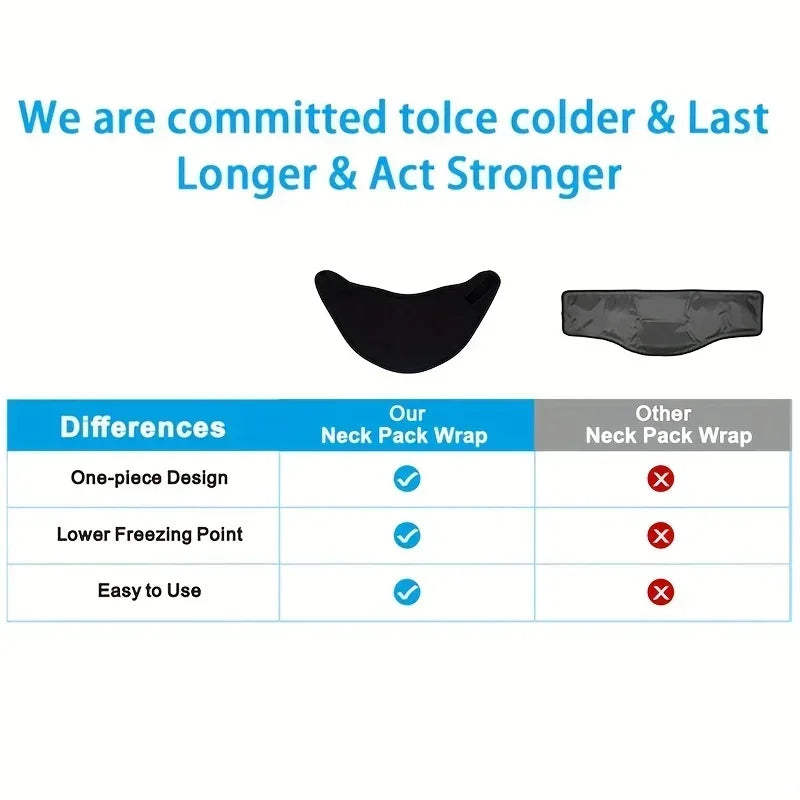 We are committed tolce colder & Last Longer & Act Stronger

| Differences | Our Neck Pack Wrap | Other Neck Pack Wrap |
|---|---|---|
| One-piece Design | ✓ | ✗ |
| Lower Freezing Point | ✓ | ✗ |
| Easy to Use | ✓ | ✗ |